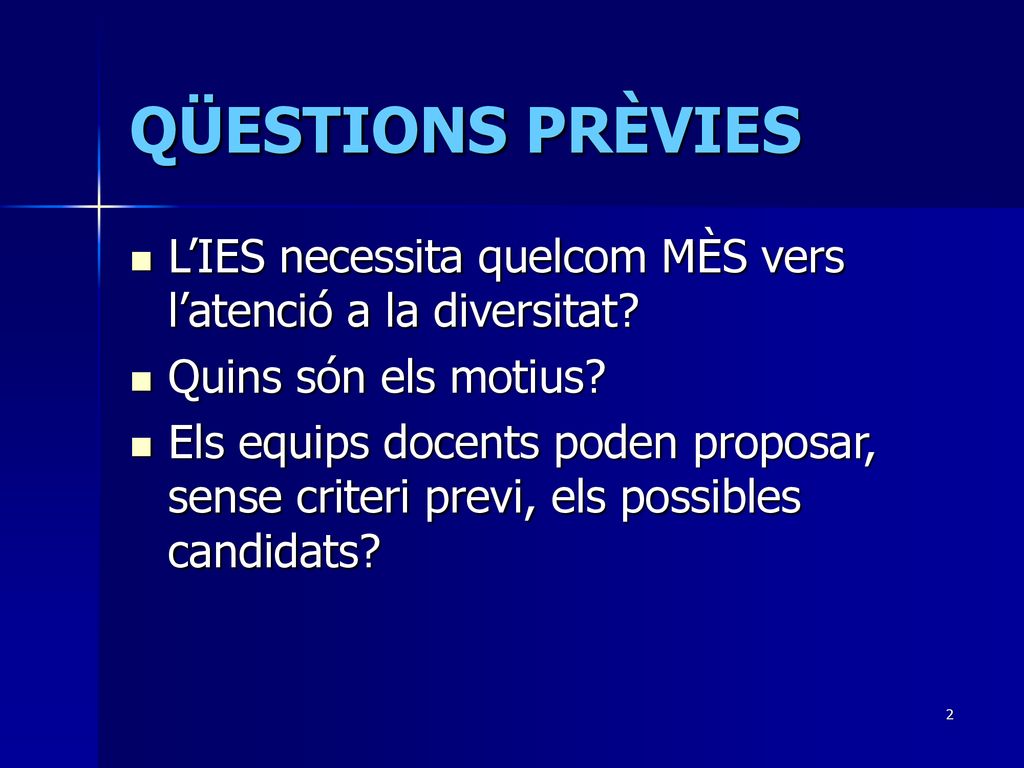 QÜESTIONS PRÈVIES

- L’IES necessita quelcom MÈS vers l’atenció a la diversitat?
- Quins són els motius?
- Els equips docents poden proposar, sense criteri previ, els possibles candidats?

2